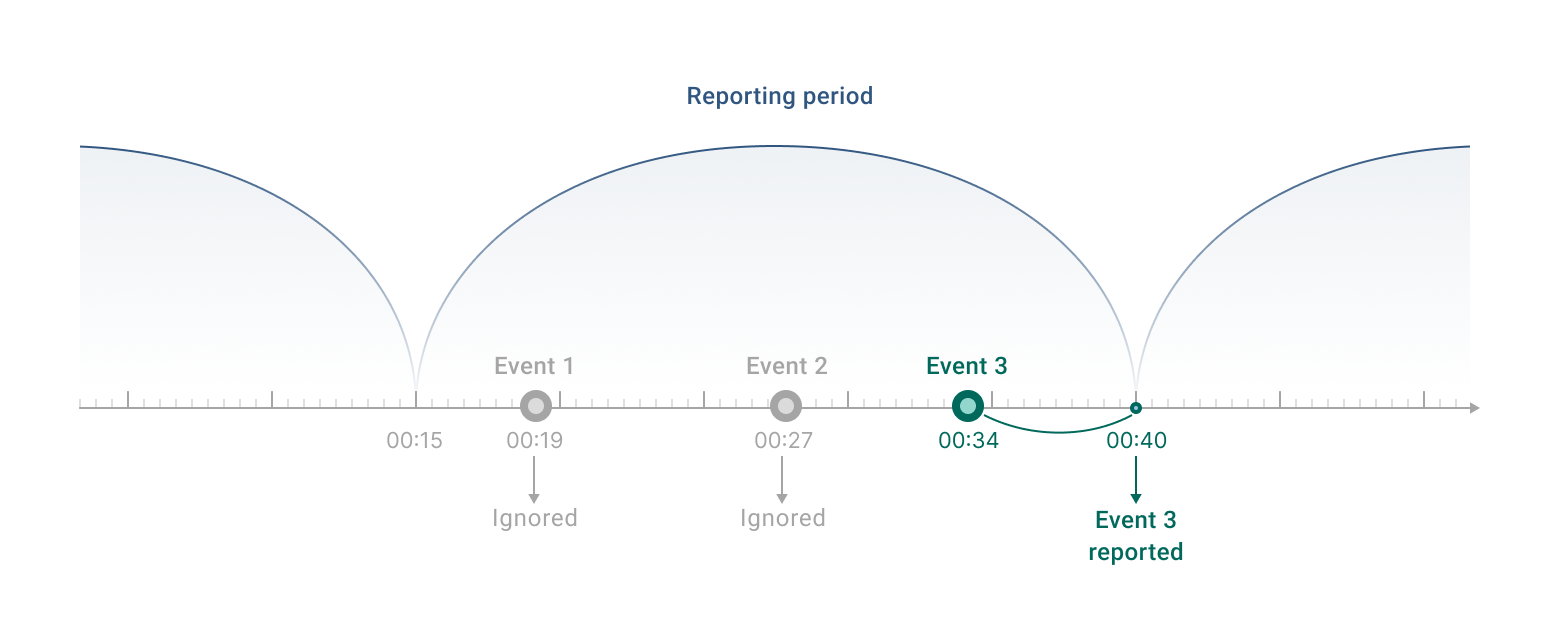 Reporting period

Event 1

Event 2

Event 3

00:15

00:19

00:27

00:34

00:40

Ignored

Ignored

Event 3 reported